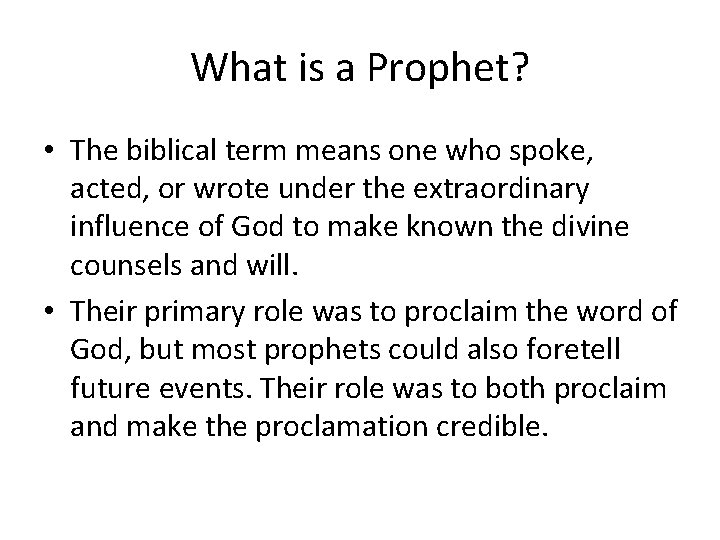 What is a Prophet?

• The biblical term means one who spoke, acted, or wrote under the extraordinary influence of God to make known the divine counsels and will.

• Their primary role was to proclaim the word of God, but most prophets could also foretell future events. Their role was to both proclaim and make the proclamation credible.